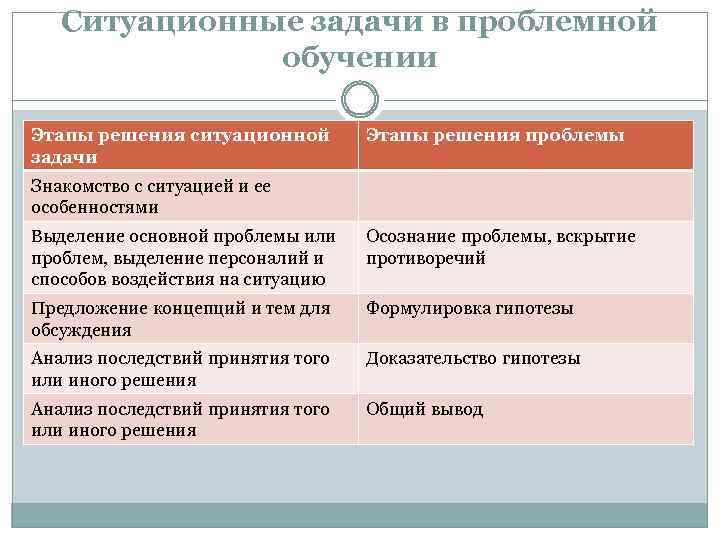 Ситуационные задачи в проблемной обучении

| Этапы решения ситуационной задачи | Этапы решения проблемы |
|---|---|
| Знакомство с ситуацией и ее особенностями | |
| Выделение основной проблемы или проблем, выделение персоналий и способов воздействия на ситуацию | Осознание проблемы, вскрытие противоречий |
| Предложение концепций и тем для обсуждения | Формулировка гипотезы |
| Анализ последствий принятия того или иного решения | Доказательство гипотезы |
| Анализ последствий принятия того или иного решения | Общий вывод |